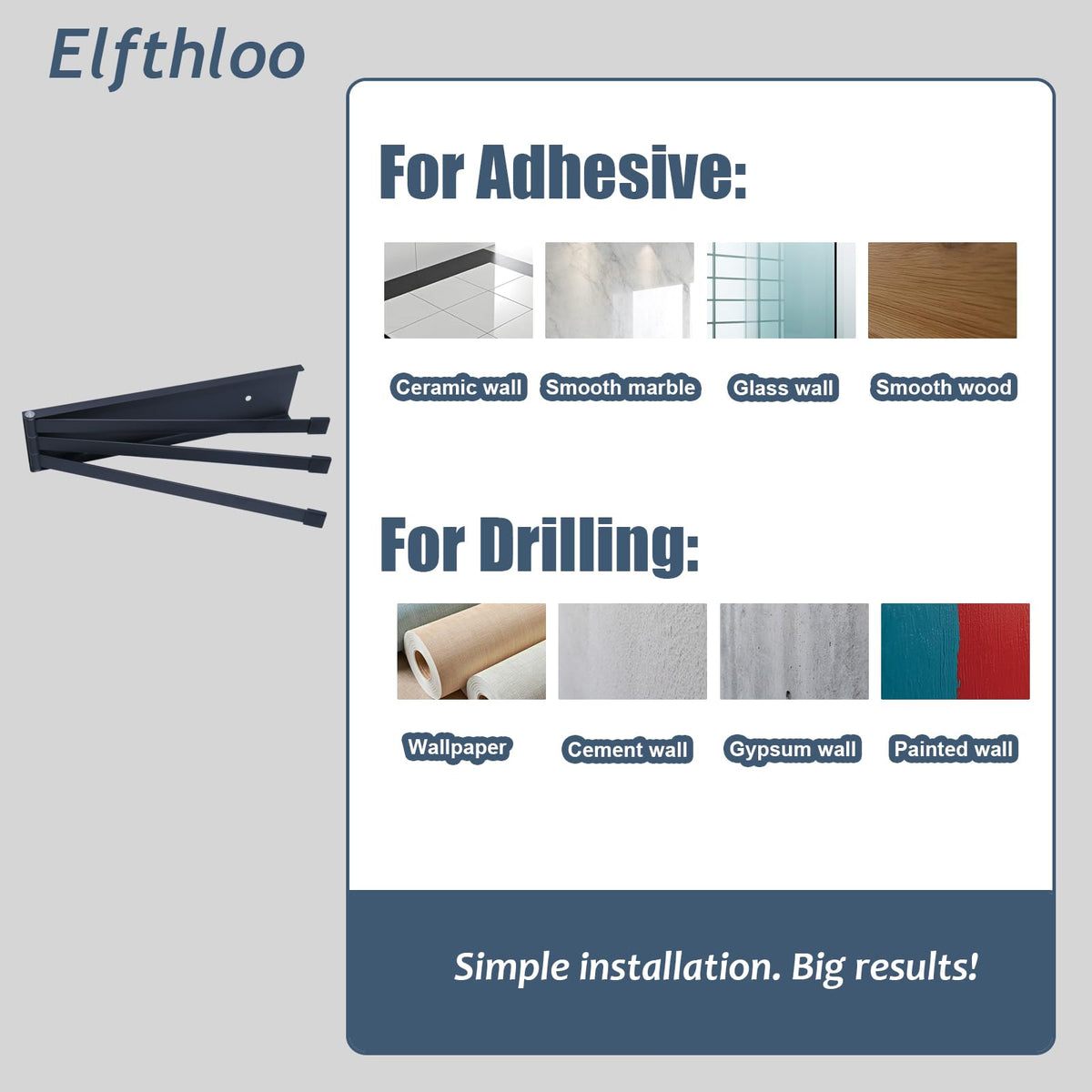 Elfthloo

For Adhesive:

Ceramic wall

Smooth marble

Glass wall

Smooth wood

For Drilling:

Wallpaper

Cement wall

Gypsum wall

Painted wall

Simple installation. Big results!